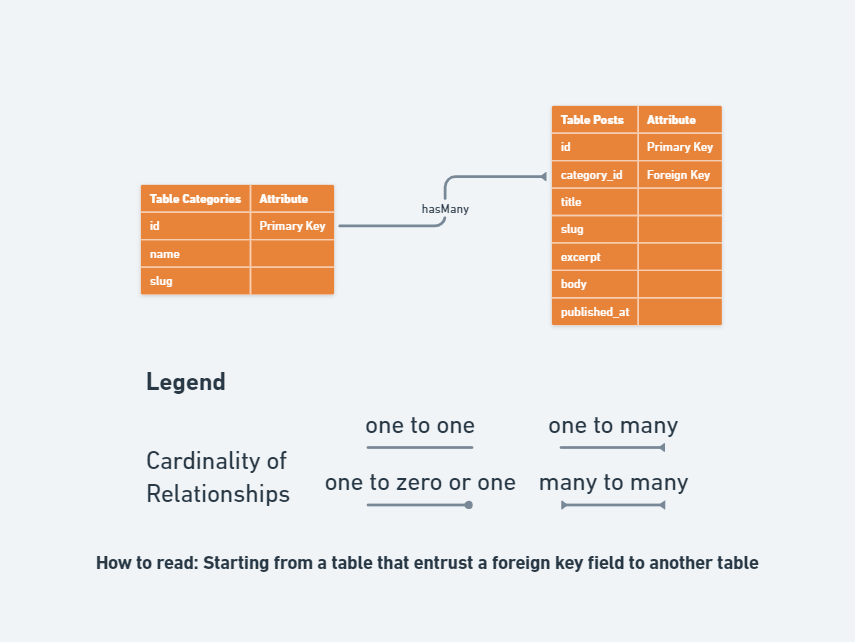 | Table Categories | Attribute |
|---|---|
| id | Primary Key |
| name | |
| slug | |

hasMany

| Table Posts | Attribute |
|---|---|
| id | Primary Key |
| category_id | Foreign Key |
| title | |
| slug | |
| excerpt | |
| body | |
| published_at | |

Legend

Cardinality of Relationships

one to one

one to many

one to zero or one

many to many

How to read: Starting from a table that entrust a foreign key field to another table